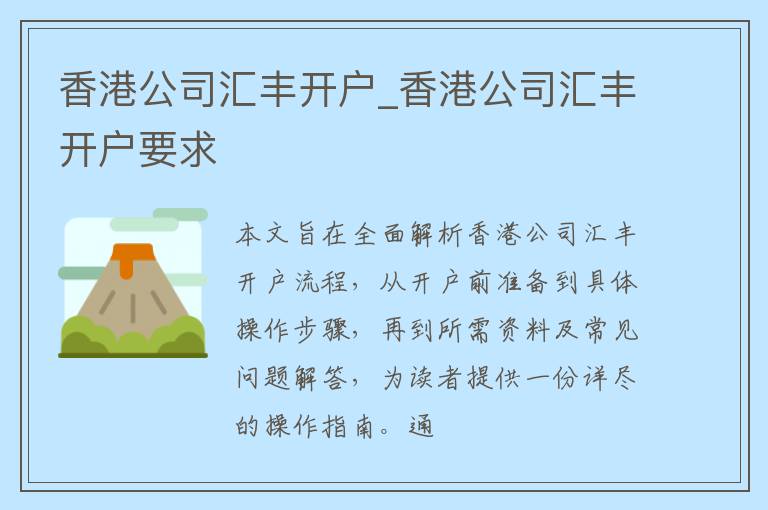 香港公司汇丰开户_香港公司汇丰开户要求

本文旨在全面解析香港公司汇丰开户流程，从开户前准备到具体操作步骤，再到所需资料及常见问题解答，为读者提供一份详尽的操作指南。通